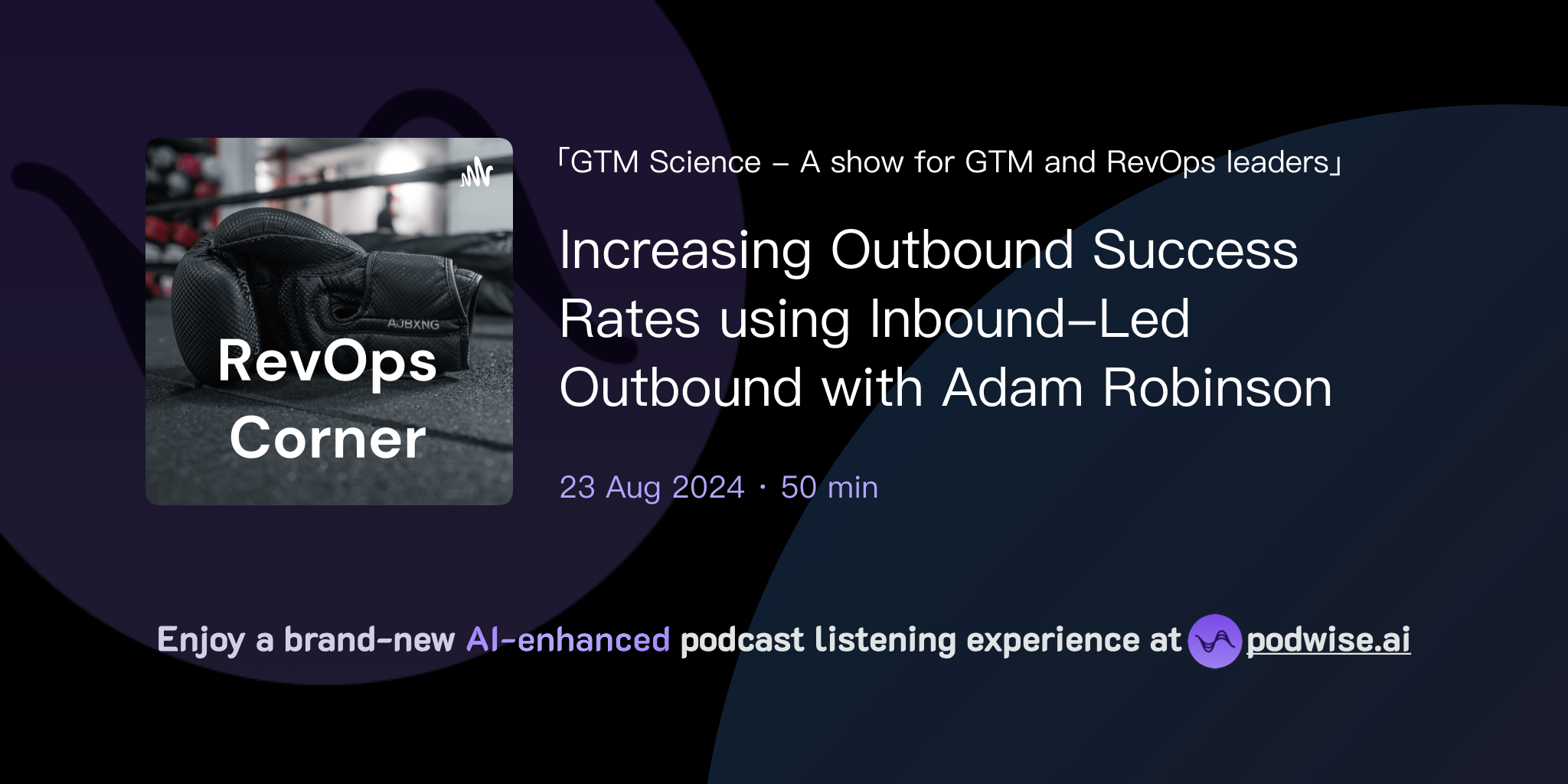 AJBXNG

RevOps Corner

「GTM Science – A show for GTM and RevOps leaders」

Increasing Outbound Success Rates using Inbound-Led Outbound with Adam Robinson

23 Aug 2024 · 50 min

Enjoy a brand-new AI-enhanced podcast listening experience at podwise.ai